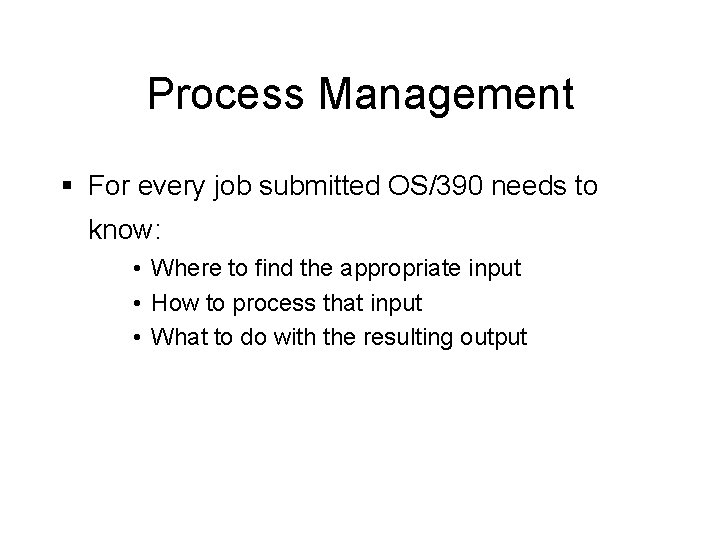 Process Management

▪ For every job submitted OS/390 needs to know:

• Where to find the appropriate input
• How to process that input
• What to do with the resulting output